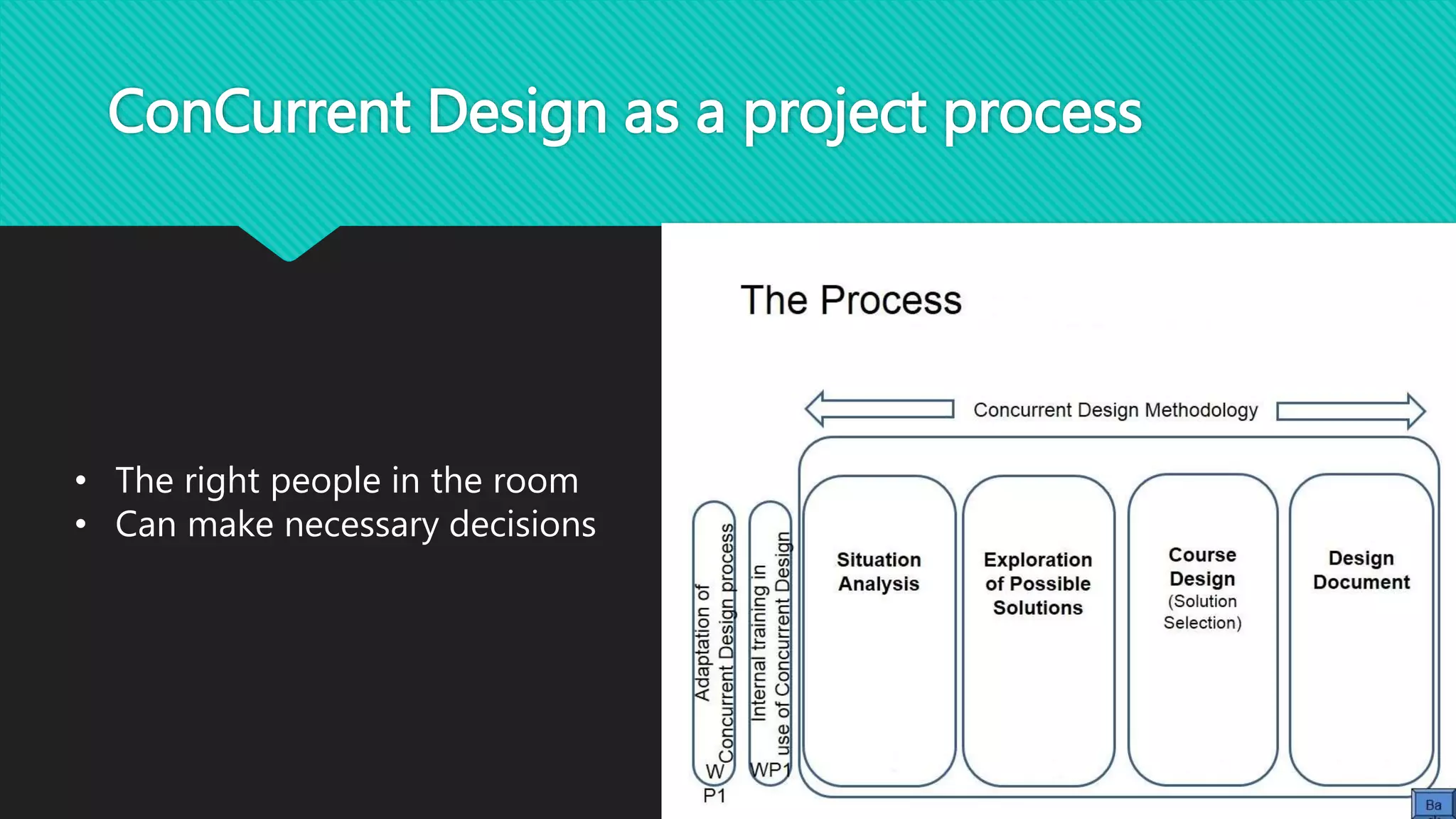 ConCurrent Design as a project process

• The right people in the room
• Can make necessary decisions

The Process

Concurrent Design Methodology

Adaptation of Concurrent Design process

W P1

Internal training in use of Concurrent Design

WP1

Situation Analysis

Exploration of Possible Solutions

Course Design (Solution Selection)

Design Document

Ba